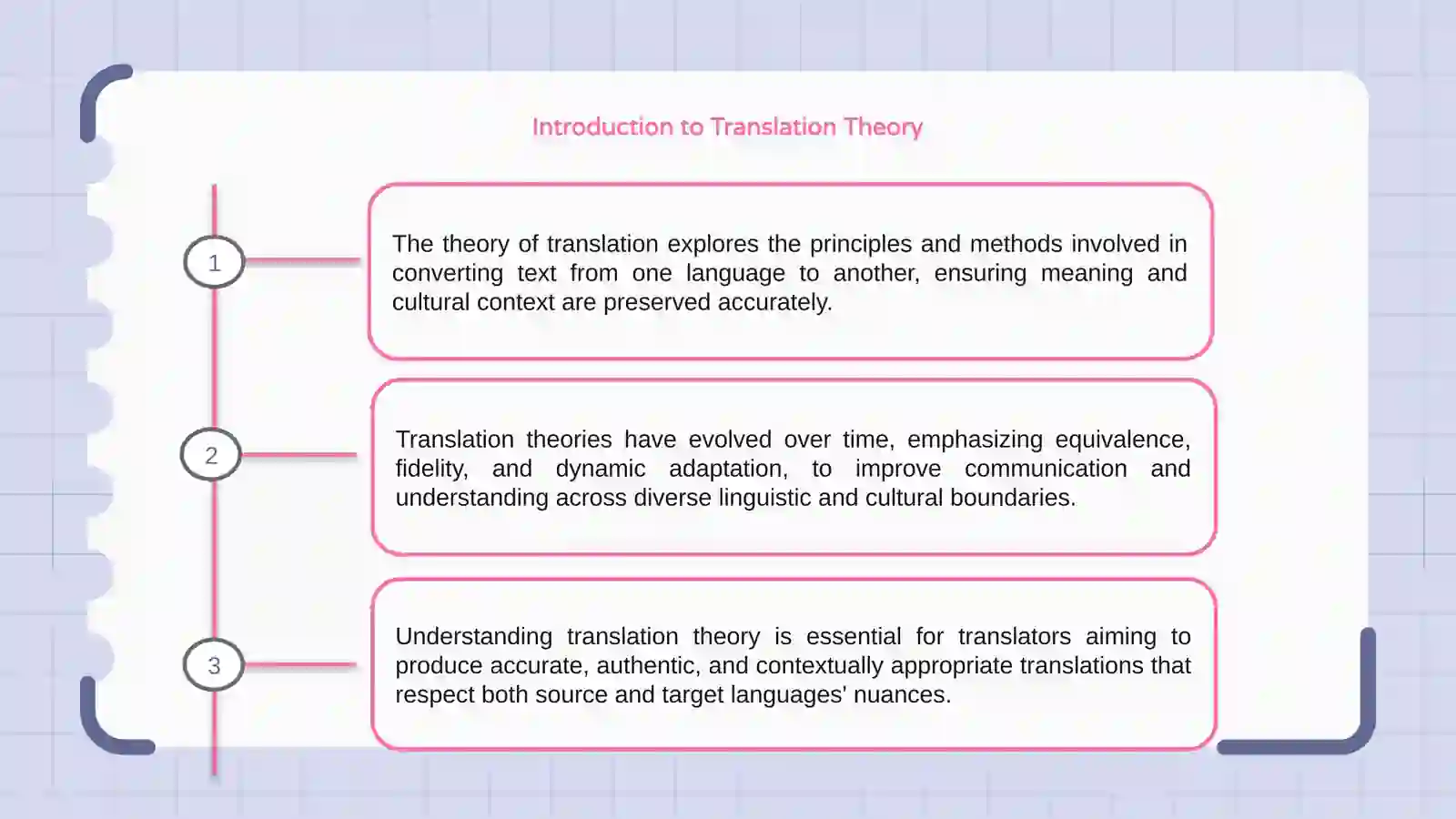 Introduction to Translation Theory

1

The theory of translation explores the principles and methods involved in converting text from one language to another, ensuring meaning and cultural context are preserved accurately.

2

Translation theories have evolved over time, emphasizing equivalence, fidelity, and dynamic adaptation, to improve communication and understanding across diverse linguistic and cultural boundaries.

3

Understanding translation theory is essential for translators aiming to produce accurate, authentic, and contextually appropriate translations that respect both source and target languages' nuances.